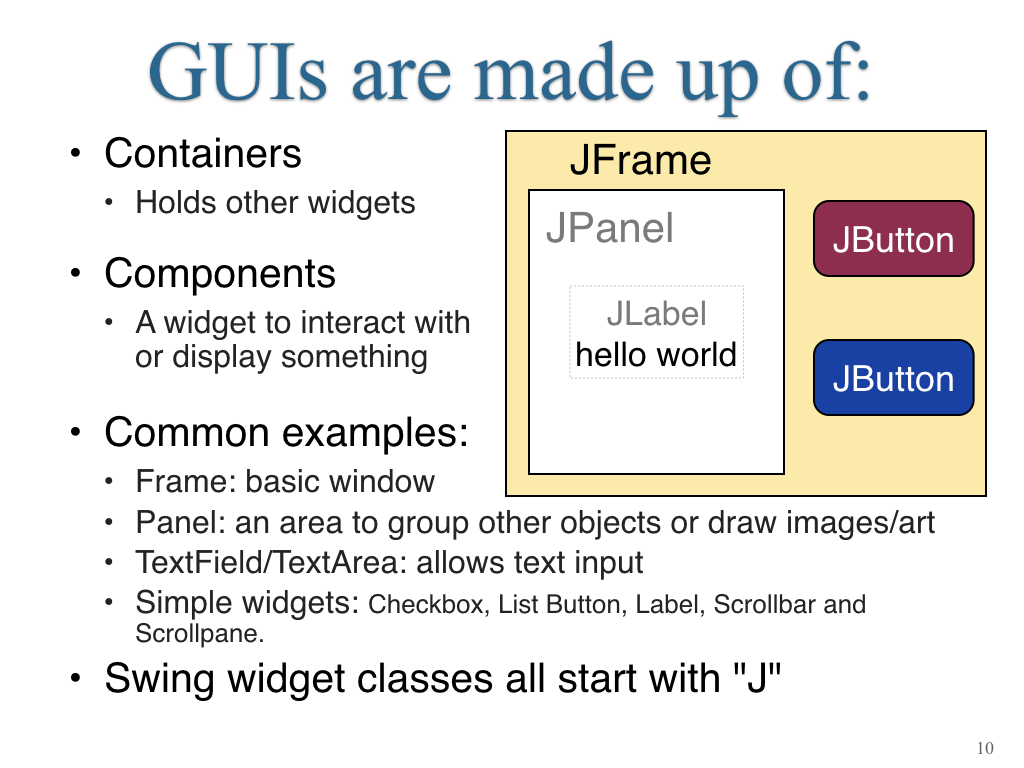 GUIs are made up of:

• Containers
  • Holds other widgets
• Components
  • A widget to interact with or display something
• Common examples:
  • Frame: basic window
  • Panel: an area to group other objects or draw images/art
  • TextField/TextArea: allows text input
  • Simple widgets: Checkbox, List Button, Label, Scrollbar and Scrollpane.
• Swing widget classes all start with "J"

JFrame

JPanel

JLabel
hello world

JButton

JButton

10